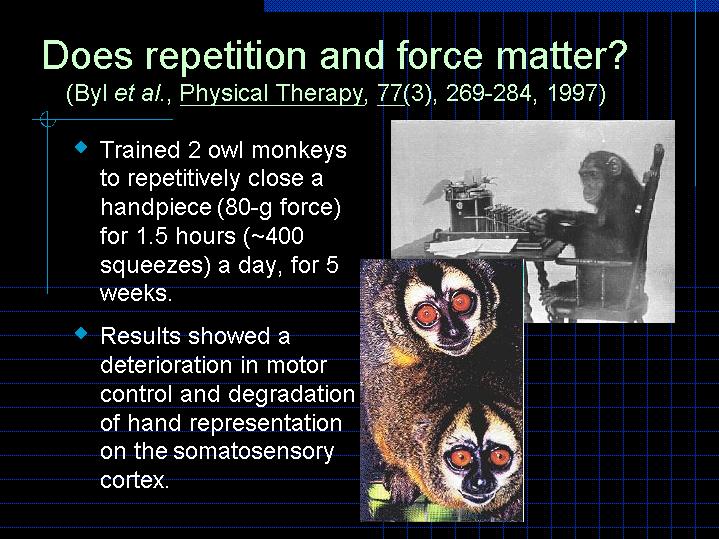 Does repetition and force matter?
(Byl et al., Physical Therapy, 77(3), 269-284, 1997)

Trained 2 owl monkeys to repetitively close a handpiece (80-g force) for 1.5 hours (~400 squeezes) a day, for 5 weeks.

Results showed a deterioration in motor control and degradation of hand representation on the somatosensory cortex.